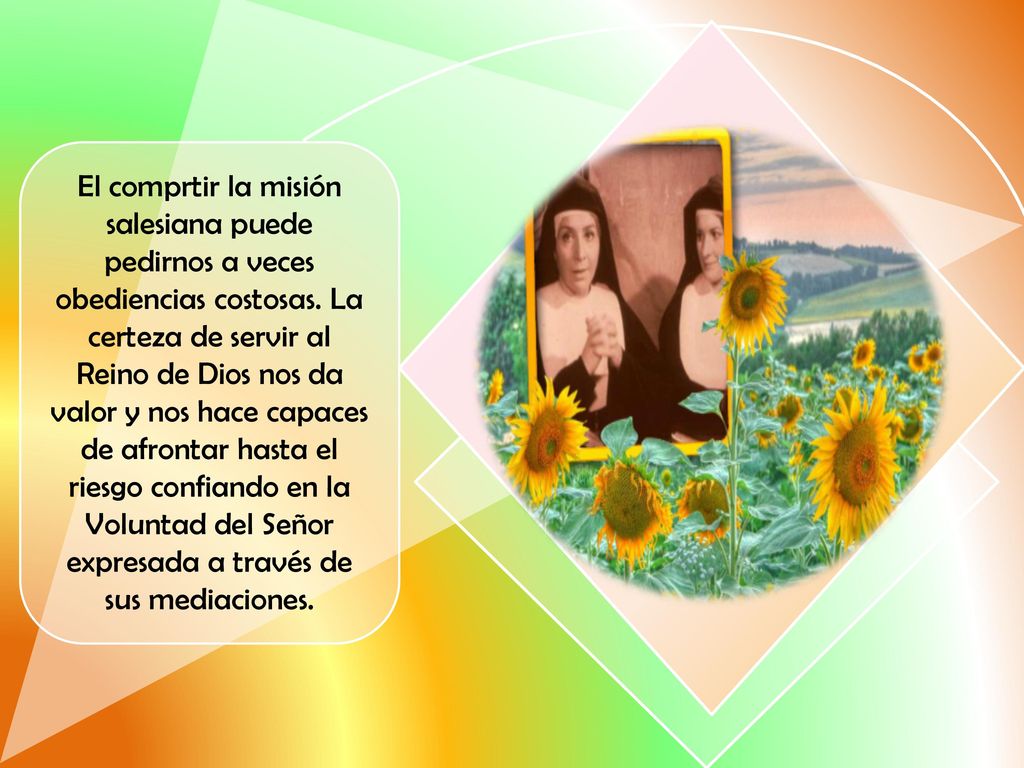 El comprtir la misión salesiana puede pedirnos a veces obediencias costosas. La certeza de servir al Reino de Dios nos da valor y nos hace capaces de afrontar hasta el riesgo confiando en la Voluntad del Señor expresada a través de sus mediaciones.